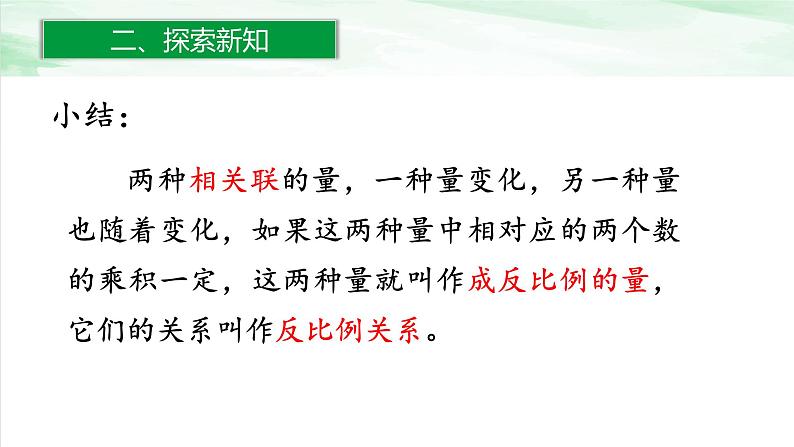 二、探索新知

小结：

两种相关联的量，一种量变化，另一种量也随着变化，如果这两种量中相对应的两个数的乘积一定，这两种量就叫作成反比例的量，它们的关系叫作反比例关系。